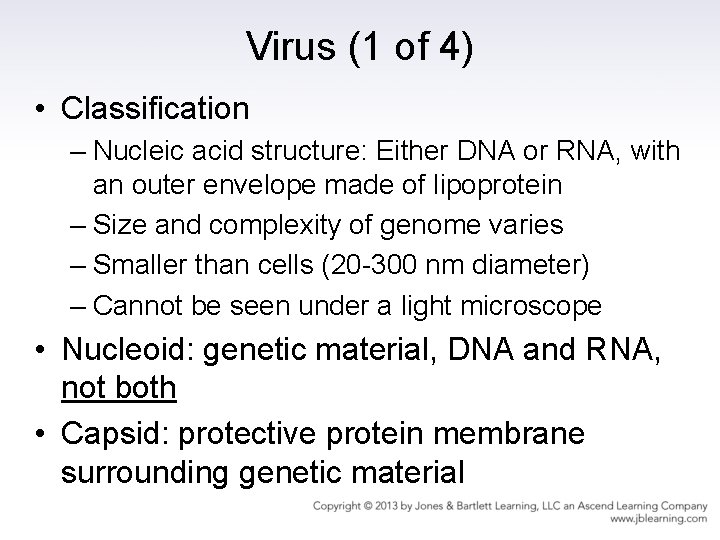 Virus (1 of 4)

• Classification
– Nucleic acid structure: Either DNA or RNA, with an outer envelope made of lipoprotein
– Size and complexity of genome varies
– Smaller than cells (20-300 nm diameter)
– Cannot be seen under a light microscope

• Nucleoid: genetic material, DNA and RNA, not both

• Capsid: protective protein membrane surrounding genetic material

Copyright © 2013 by Jones & Bartlett Learning, LLC an Ascend Learning Company
www.jblearning.com